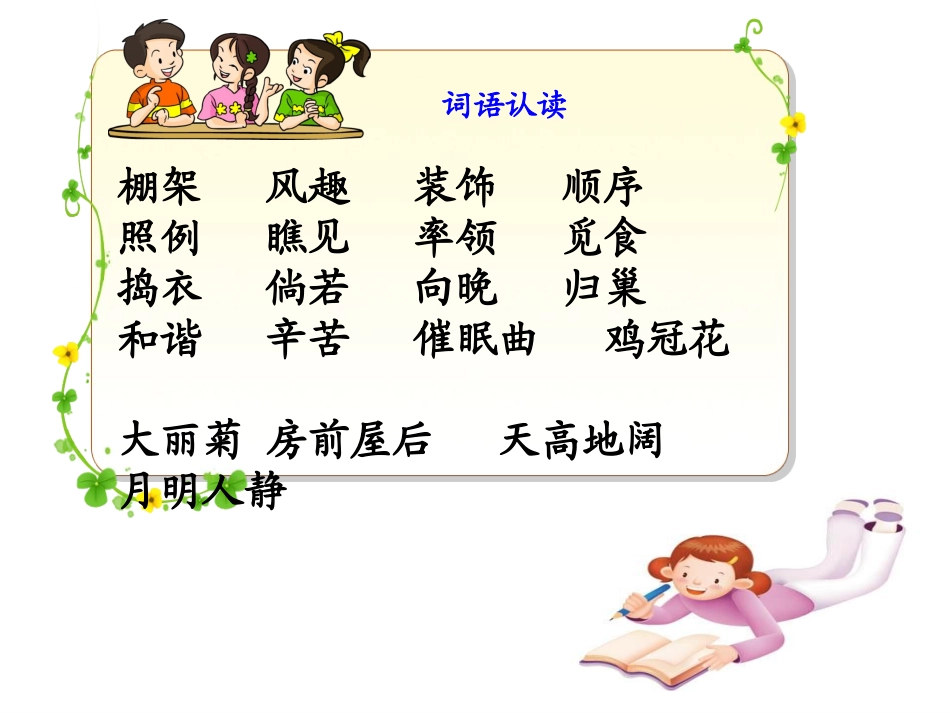 词语认读

棚架 风趣 装饰 顺序
照例 瞧见 率领 觅食
捣衣 倘若 向晚 归巢
和谐 辛苦 催眠曲 鸡冠花

大丽菊 房前屋后 天高地阔
月明人静